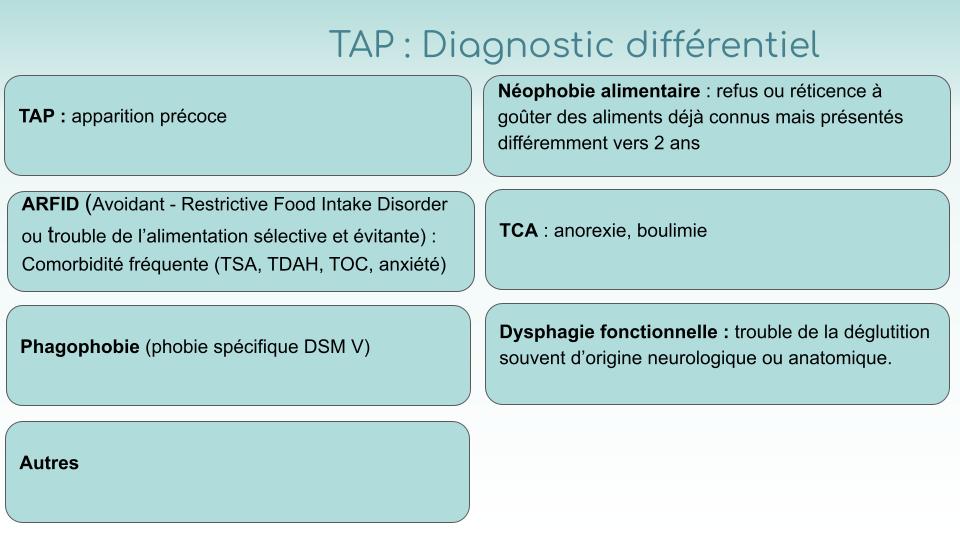 TAP : Diagnostic différentiel

TAP : apparition précoce

ARFID (Avoidant - Restrictive Food Intake Disorder ou trouble de l'alimentation sélective et évitante) : Comorbidité fréquente (TSA, TDAH, TOC, anxiété)

Phagophobie (phobie spécifique DSM V)

Autres

Néophobie alimentaire : refus ou réticence à goûter des aliments déjà connus mais présentés différemment vers 2 ans

TCA : anorexie, boulimie

Dysphagie fonctionnelle : trouble de la déglutition souvent d'origine neurologique ou anatomique.